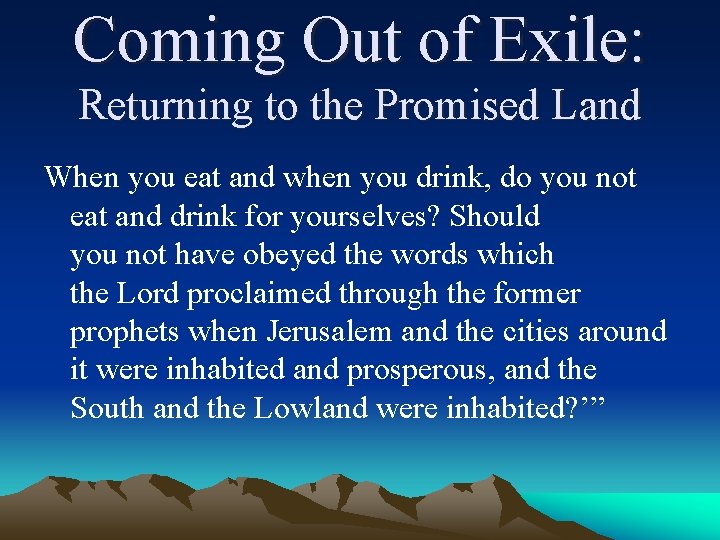 Coming Out of Exile:
Returning to the Promised Land

When you eat and when you drink, do you not eat and drink for yourselves? Should you not have obeyed the words which the Lord proclaimed through the former prophets when Jerusalem and the cities around it were inhabited and prosperous, and the South and the Lowland were inhabited?’”